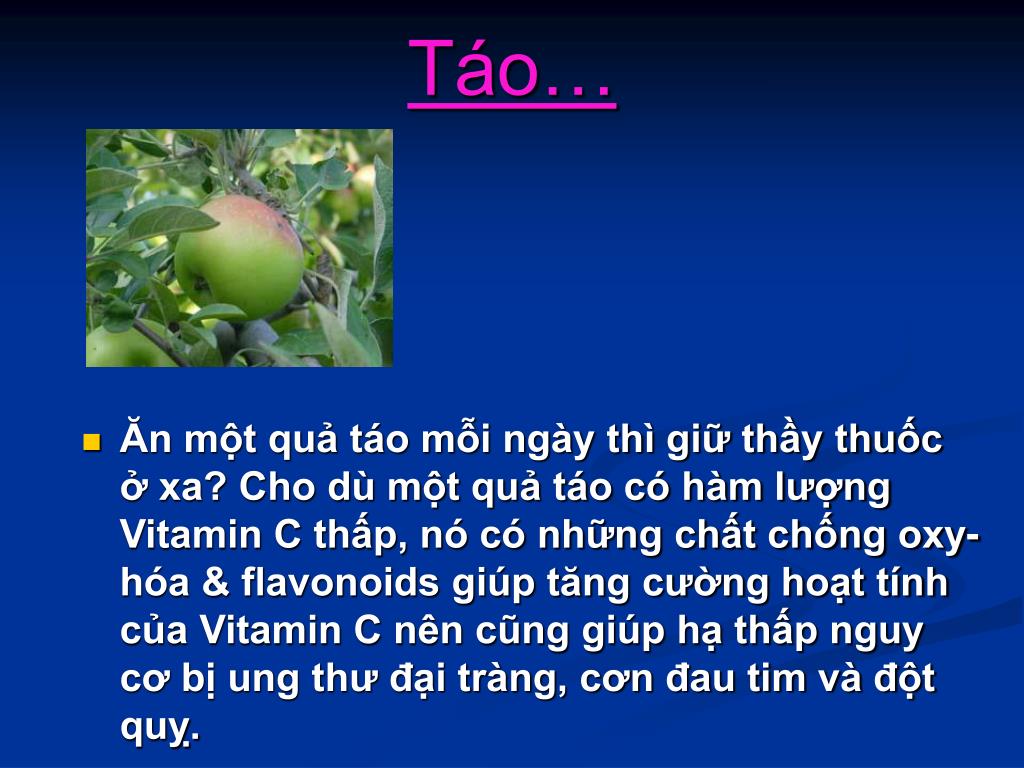 Táo…

Ăn một quả táo mỗi ngày thì giữ thầy thuốc ở xa? Cho dù một quả táo có hàm lượng Vitamin C thấp, nó có những chất chống oxy-hóa & flavonoids giúp tăng cường hoạt tính của Vitamin C nên cũng giúp hạ thấp nguy cơ bị ung thư đại tràng, cơn đau tim và đột quỵ.